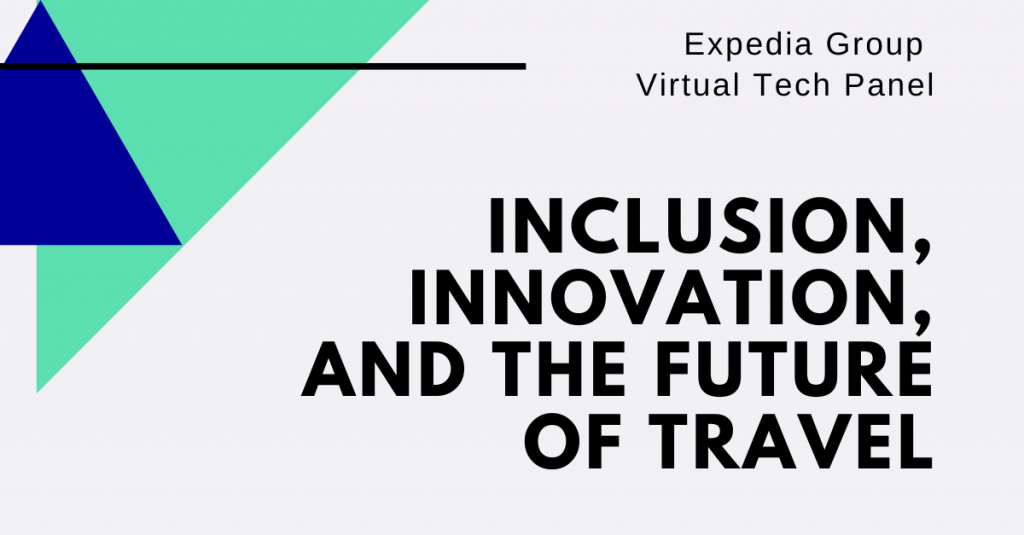 Expedia Group
Virtual Tech Panel

INCLUSION, INNOVATION, AND THE FUTURE OF TRAVEL